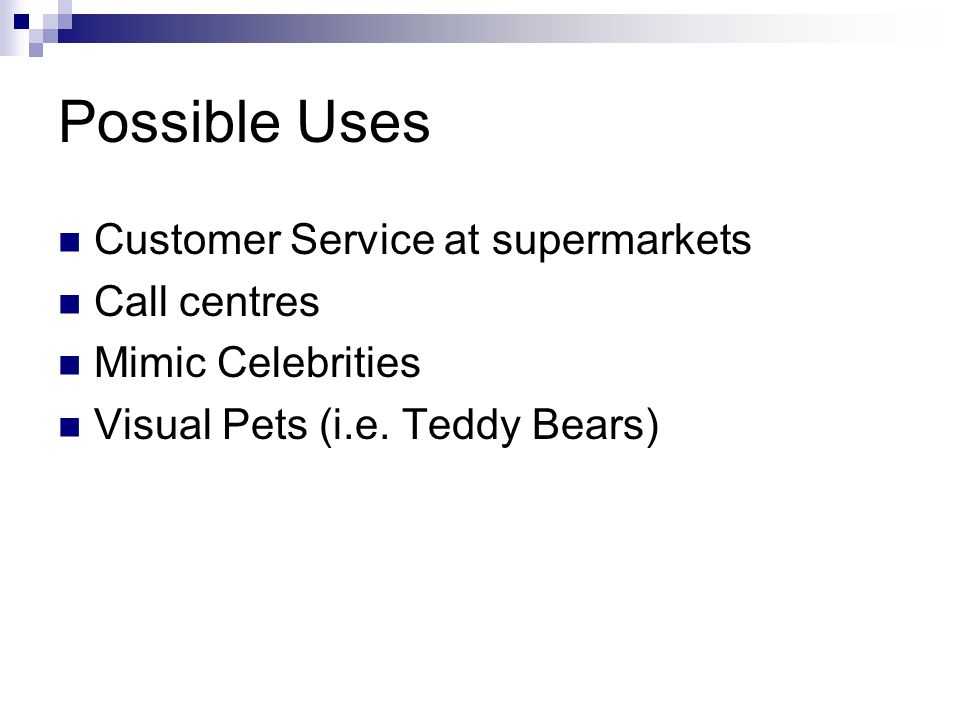 Possible Uses

- Customer Service at supermarkets
- Call centres
- Mimic Celebrities
- Visual Pets (i.e. Teddy Bears)